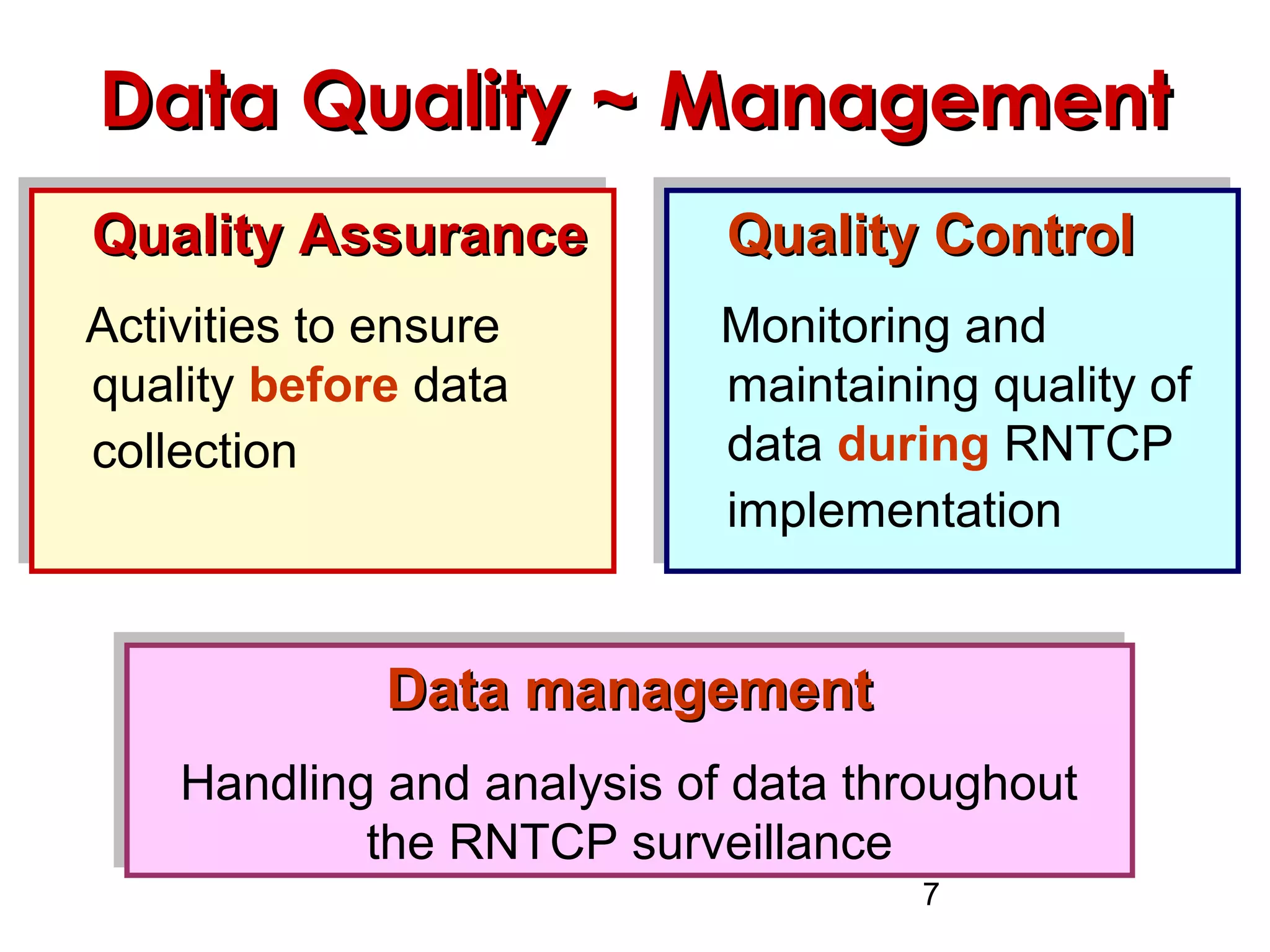 Data Quality ~ Management

Quality Assurance

Activities to ensure quality before data collection

Quality Control

Monitoring and maintaining quality of data during RNTCP implementation

Data management

Handling and analysis of data throughout the RNTCP surveillance

7